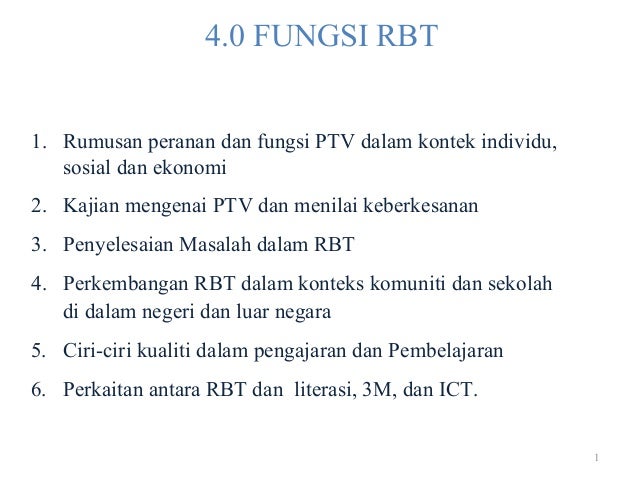 4.0 FUNGSI RBT

1. Rumusan peranan dan fungsi PTV dalam kontek individu, sosial dan ekonomi
2. Kajian mengenai PTV dan menilai keberkesanan
3. Penyelesaian Masalah dalam RBT
4. Perkembangan RBT dalam konteks komuniti dan sekolah di dalam negeri dan luar negara
5. Ciri-ciri kualiti dalam pengajaran dan Pembelajaran
6. Perkaitan antara RBT dan literasi, 3M, dan ICT.

1